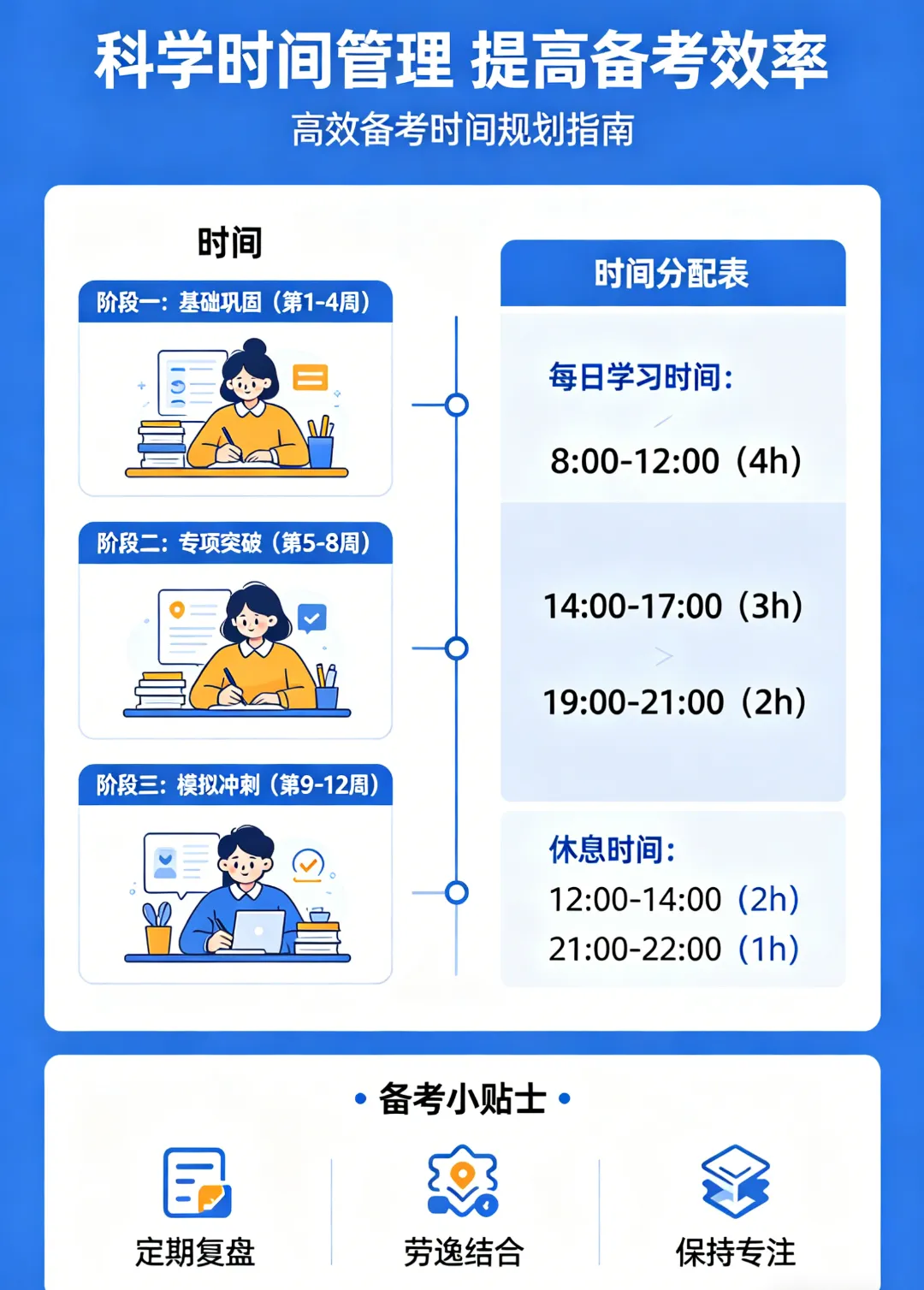 科学时间管理 提高备考效率

高效备考时间规划指南

时间

阶段一：基础巩固（第1-4周）

阶段二：专项突破（第5-8周）

阶段三：模拟冲刺（第9-12周）

时间分配表

每日学习时间：

8:00-12:00（4h）

14:00-17:00（3h）

19:00-21:00（2h）

休息时间：

12:00-14:00（2h）

21:00-22:00（1h）

• 备考小贴士 •

定期复盘

劳逸结合

保持专注